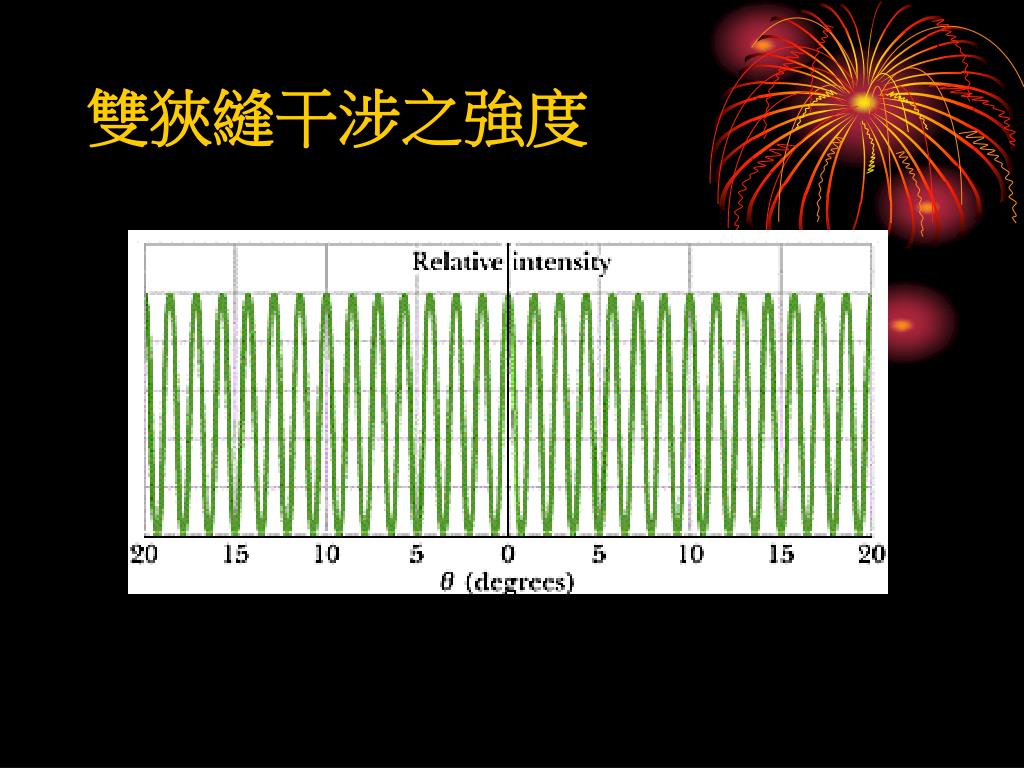 雙狹縫干涉之強度

Relative intensity

20 15 10 5 0 5 10 15 20

$\theta$ (degrees)